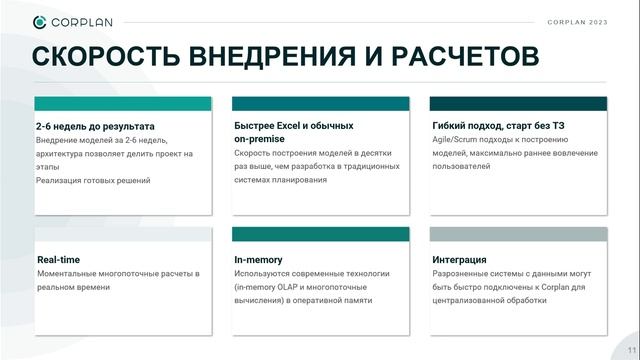 CORPLAN

CORPLAN 2023

СКОРОСТЬ ВНЕДРЕНИЯ И РАСЧЕТОВ

2-6 недель до результата
Внедрение моделей за 2-6 недель, архитектура позволяет делить проект на этапы
Реализация готовых решений

Быстрее Excel и обычных on-premise
Скорость построения моделей в десятки раз выше, чем разработка в традиционных системах планирования

Гибкий подход, старт без ТЗ
Agile/Scrum подходы к построению моделей, максимально раннее вовлечение пользователей

Real-time
Моментальные многопоточные расчеты в реальном времени

In-memory
Используются современные технологии (in-memory OLAP и многопоточные вычисления) в оперативной памяти

Интеграция
Разрозненные системы с данными могут быть быстро подключены к Corplan для централизованной обработки

11